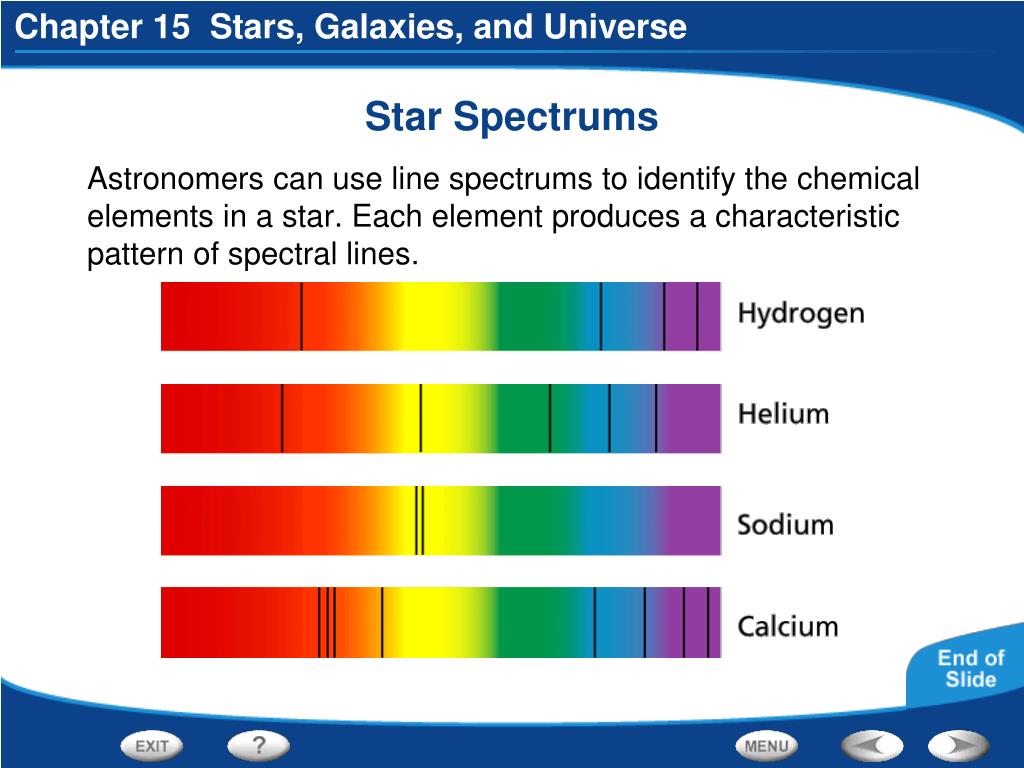 Chapter 15 Stars, Galaxies, and Universe

Star Spectrums

Astronomers can use line spectrums to identify the chemical elements in a star. Each element produces a characteristic pattern of spectral lines.

Hydrogen

Helium

Sodium

Calcium

End of Slide

EXIT

?

MENU